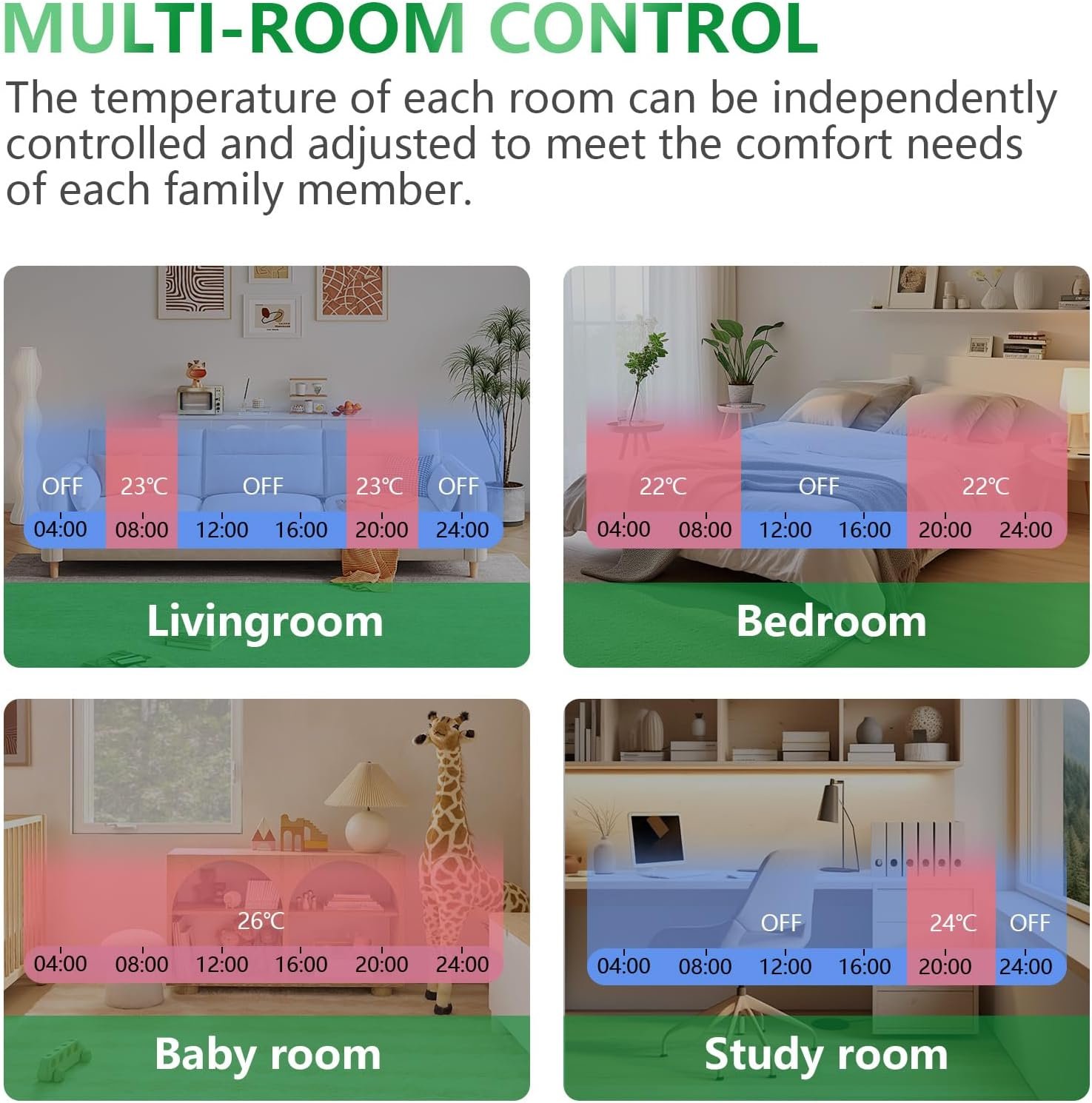 MULTI-ROOM CONTROL

The temperature of each room can be independently controlled and adjusted to meet the comfort needs of each family member.

OFF 23℃ OFF 23℃ OFF
04:00 08:00 12:00 16:00 20:00 24:00
Livingroom

22℃ OFF 22℃
04:00 08:00 12:00 16:00 20:00 24:00
Bedroom

26℃
04:00 08:00 12:00 16:00 20:00 24:00
Baby room

OFF 24℃ OFF
04:00 08:00 12:00 16:00 20:00 24:00
Study room